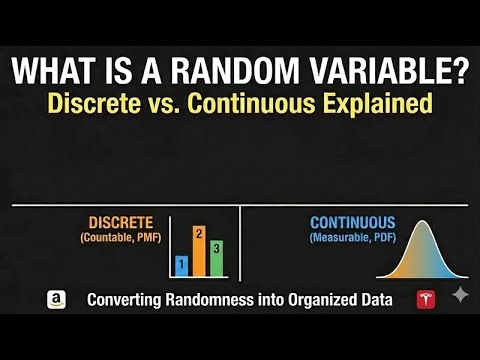 WHAT IS A RANDOM VARIABLE?
Discrete vs. Continuous Explained

DISCRETE
(Countable, PMF)

1
2
3

CONTINUOUS
(Measurable, PDF)

Converting Randomness into Organized Data